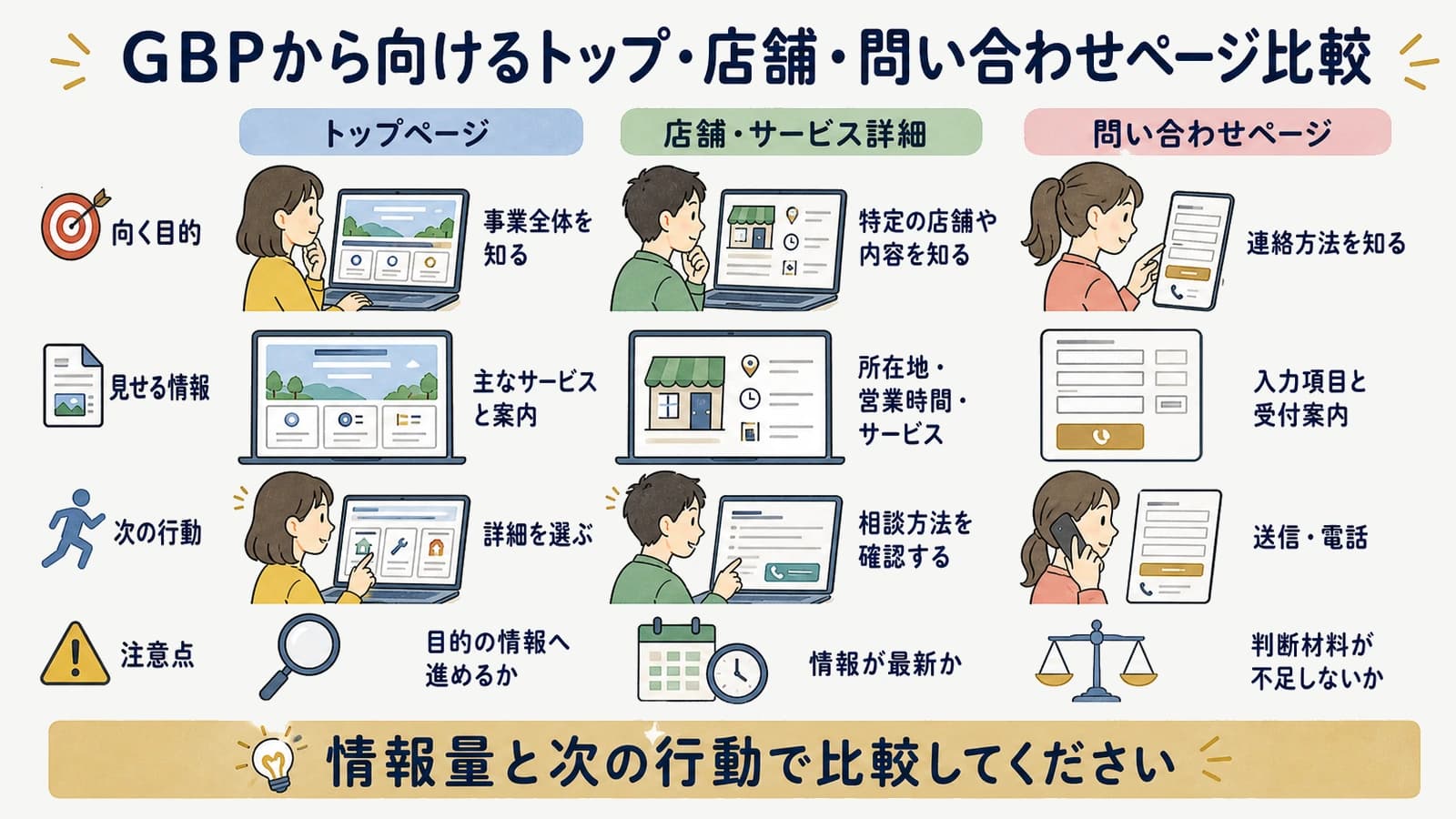 GBPから向けるトップ・店舗・問い合わせページ比較

| | トップページ | 店舗・サービス詳細 | 問い合わせページ |
|---|---|---|---|
| 向く目的 | 事業全体を知る | 特定の店舗や内容を知る | 連絡方法を知る |
| 見せる情報 | 主なサービスと案内 | 所在地・営業時間・サービス | 入力項目と受付案内 |
| 次の行動 | 詳細を選ぶ | 相談方法を確認する | 送信・電話 |
| 注意点 | 目的の情報へ進めるか | 情報が最新か | 判断材料が不足しないか |

情報量と次の行動で比較してください